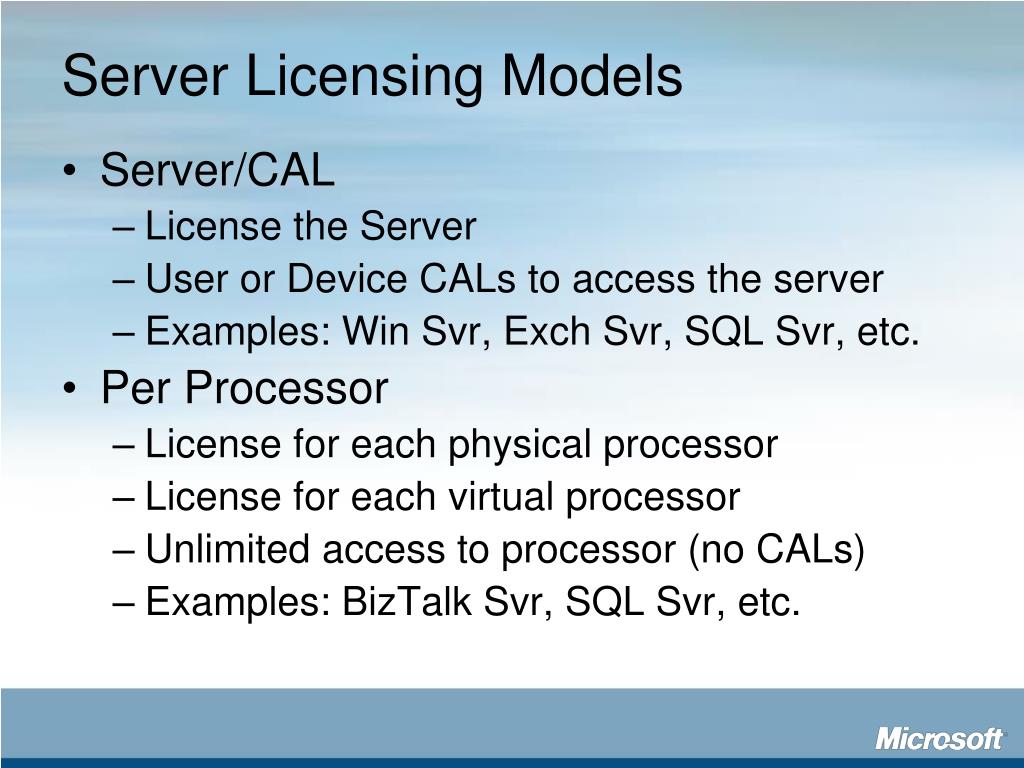 Server Licensing Models

• Server/CAL
– License the Server
– User or Device CALs to access the server
– Examples: Win Svr, Exch Svr, SQL Svr, etc.
• Per Processor
– License for each physical processor
– License for each virtual processor
– Unlimited access to processor (no CALs)
– Examples: BizTalk Svr, SQL Svr, etc.

Microsoft